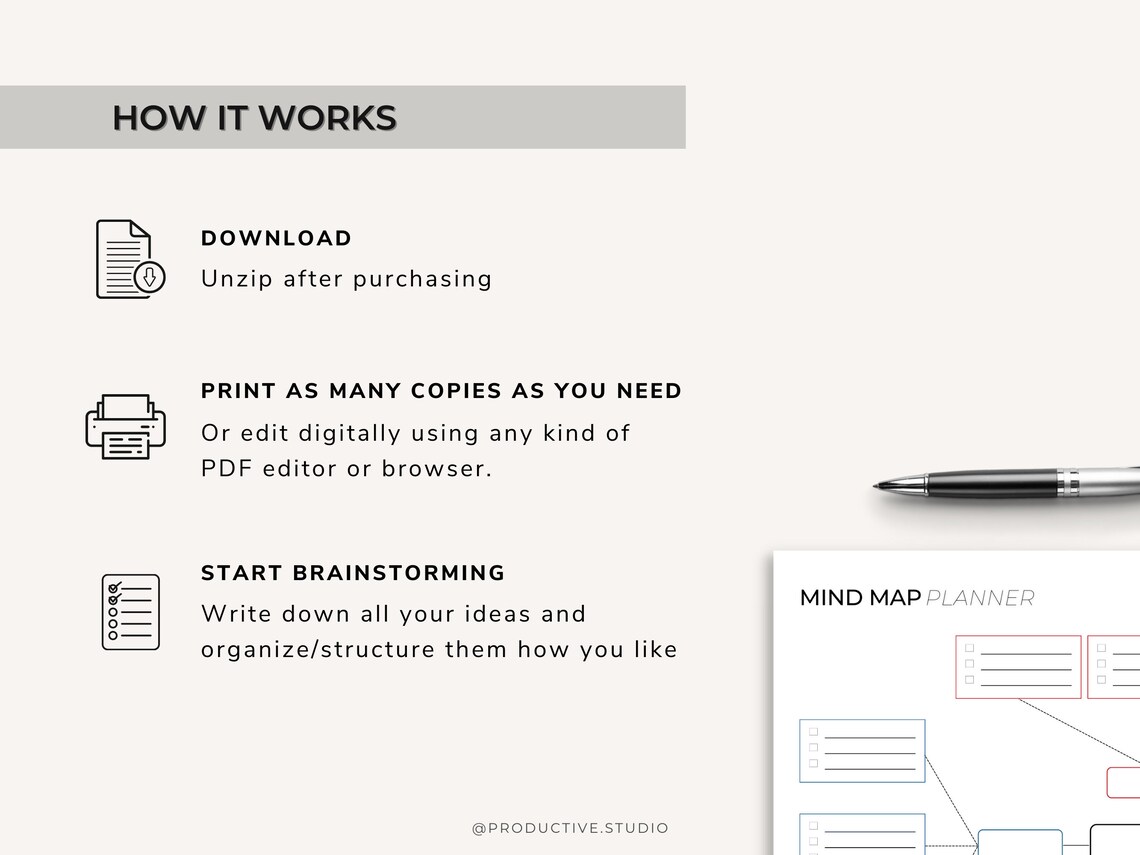 HOW IT WORKS

DOWNLOAD
Unzip after purchasing

PRINT AS MANY COPIES AS YOU NEED
Or edit digitally using any kind of PDF editor or browser.

START BRAINSTORMING
Write down all your ideas and organize/structure them how you like

MIND MAP PLANNER

@PRODUCTIVE.STUDIO